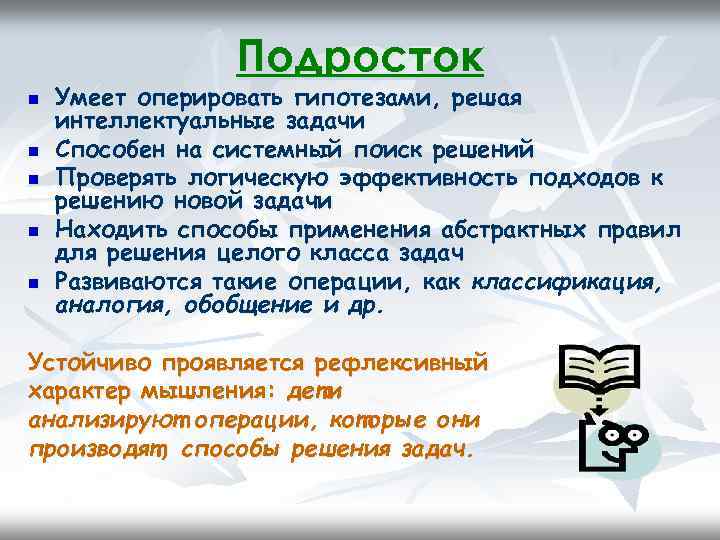 Подросток

- Умеет оперировать гипотезами, решая интеллектуальные задачи
- Способен на системный поиск решений
- Проверять логическую эффективность подходов к решению новой задачи
- Находить способы применения абстрактных правил для решения целого класса задач
- Развиваются такие операции, как классификация, аналогия, обобщение и др.

Устойчиво проявляется рефлексивный характер мышления: дети анализируют операции, которые они производят, способы решения задач.